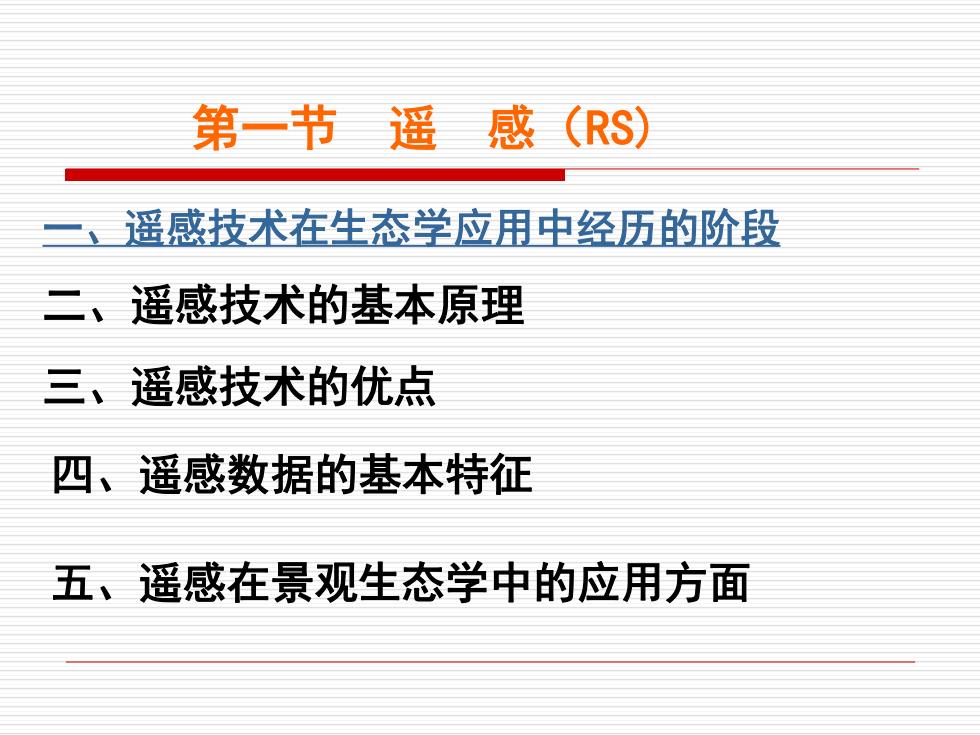 第一节　遥　感（RS)

一、遥感技术在生态学应用中经历的阶段

二、遥感技术的基本原理

三、遥感技术的优点

四、遥感数据的基本特征

五、遥感在景观生态学中的应用方面